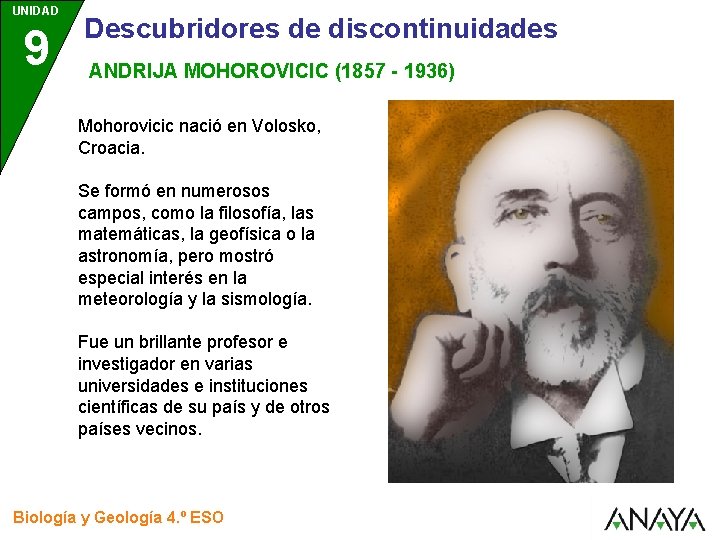 UNIDAD
9

Descubridores de discontinuidades

ANDRIJA MOHOROVICIC (1857 - 1936)

Mohorovicic nació en Volosko, Croacia.

Se formó en numerosos campos, como la filosofía, las matemáticas, la geofísica o la astronomía, pero mostró especial interés en la meteorología y la sismología.

Fue un brillante profesor e investigador en varias universidades e instituciones científicas de su país y de otros países vecinos.

Biología y Geología 4.º ESO

ANAYA